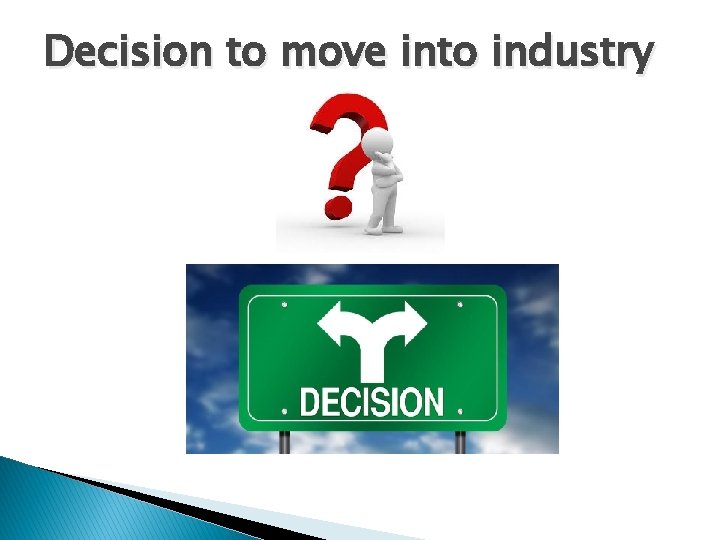 Decision to move into industry

DECISION